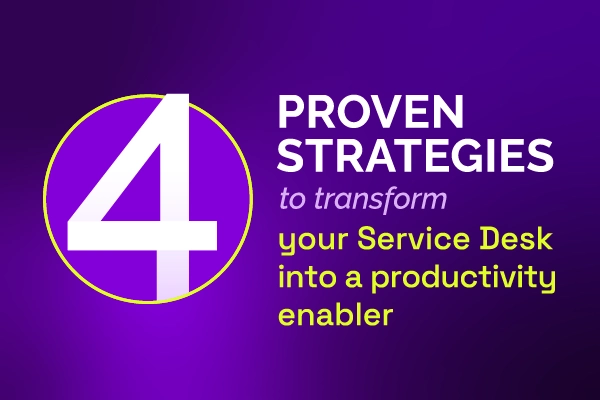 4

PROVEN STRATEGIES

to transform

your Service Desk into a productivity enabler